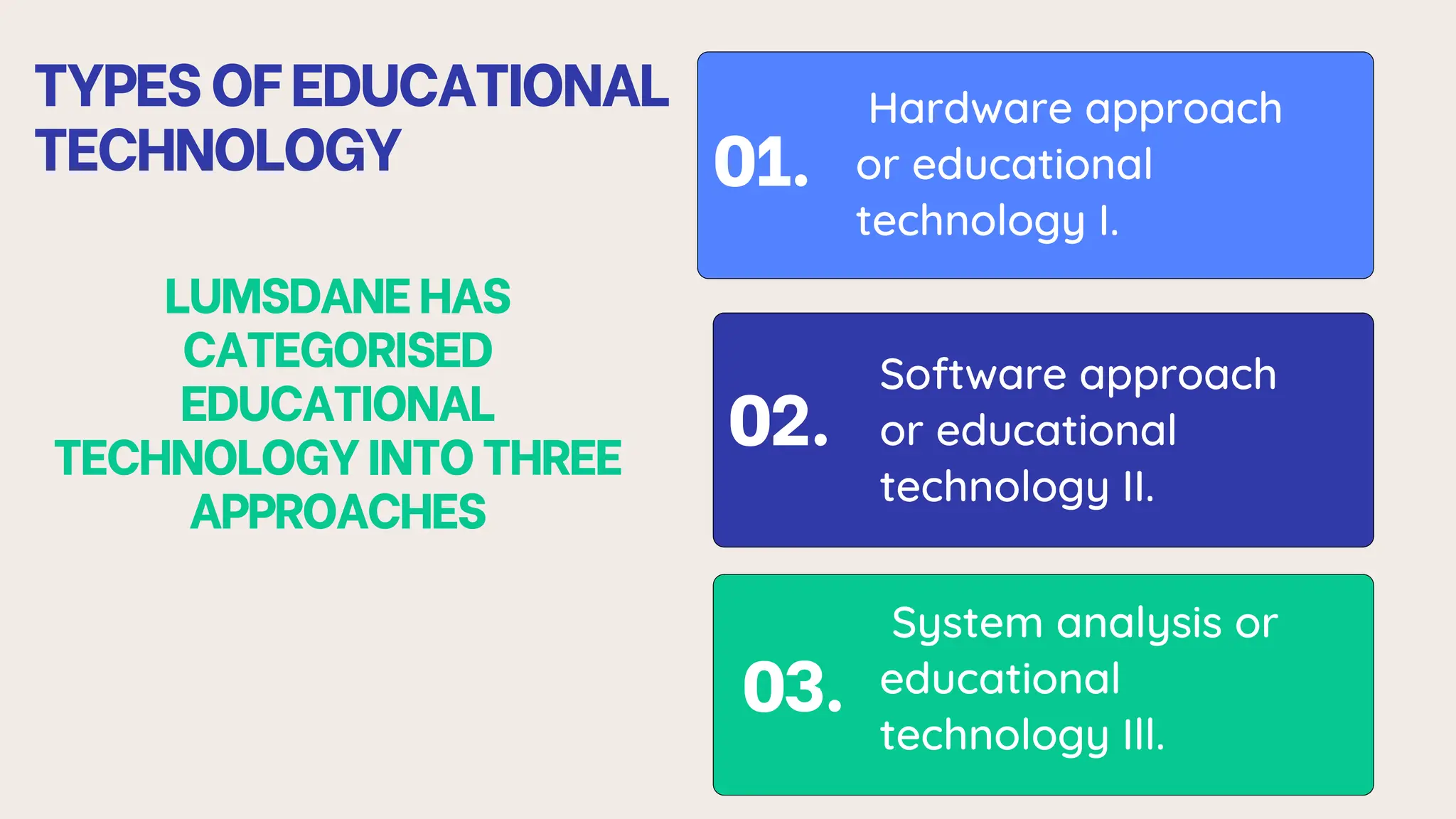 TYPES OF EDUCATIONAL TECHNOLOGY

LUMSDANE HAS CATEGORISED EDUCATIONAL TECHNOLOGY INTO THREE APPROACHES

01. Hardware approach or educational technology I.

02. Software approach or educational technology II.

03. System analysis or educational technology III.